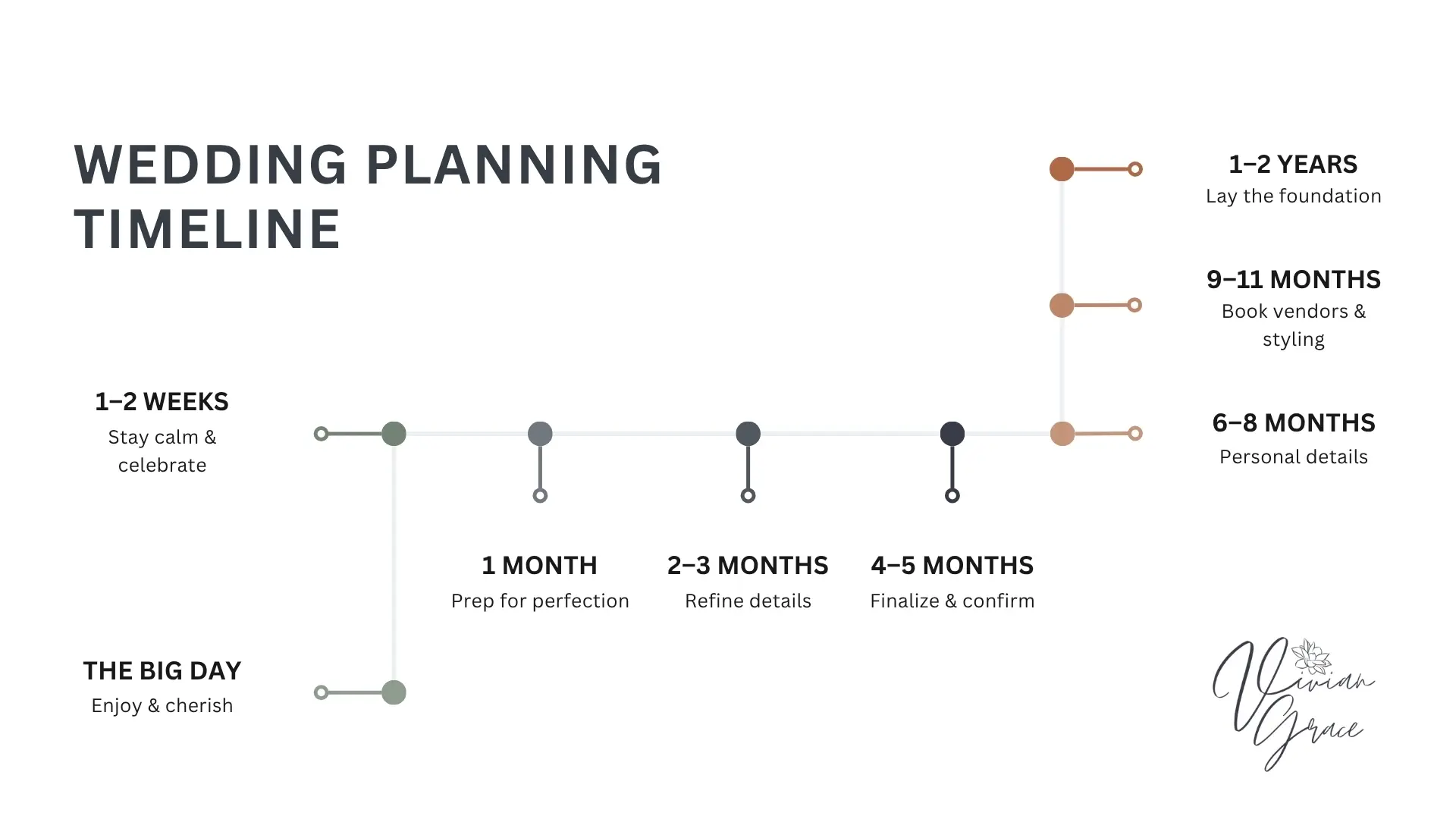 WEDDING PLANNING TIMELINE

1–2 YEARS
Lay the foundation

9–11 MONTHS
Book vendors & styling

6–8 MONTHS
Personal details

4–5 MONTHS
Finalize & confirm

2–3 MONTHS
Refine details

1 MONTH
Prep for perfection

1–2 WEEKS
Stay calm & celebrate

THE BIG DAY
Enjoy & cherish

Vivian Grace